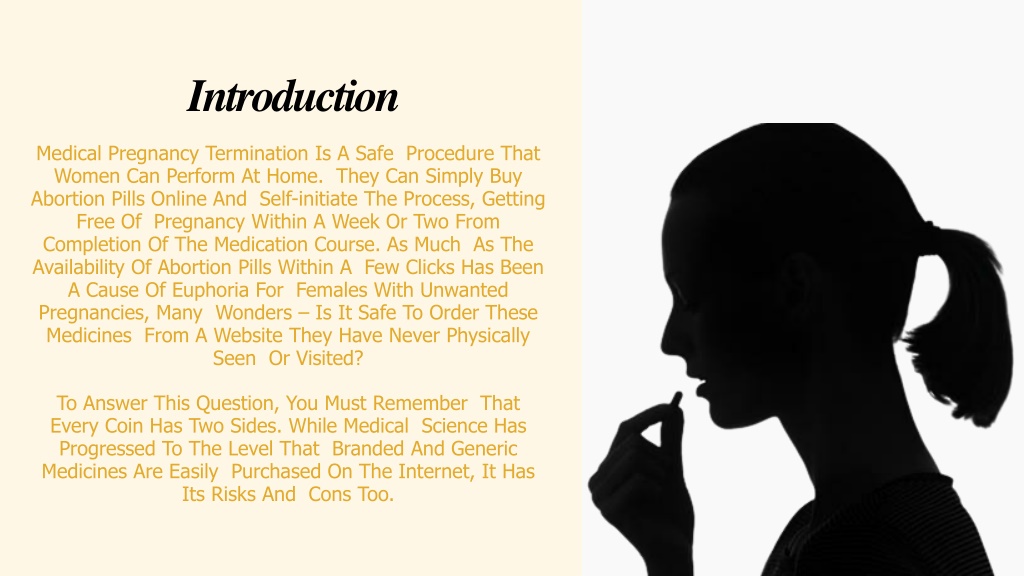 Introduction

Medical Pregnancy Termination Is A Safe Procedure That Women Can Perform At Home. They Can Simply Buy Abortion Pills Online And Self-initiate The Process, Getting Free Of Pregnancy Within A Week Or Two From Completion Of The Medication Course. As Much As The Availability Of Abortion Pills Within A Few Clicks Has Been A Cause Of Euphoria For Females With Unwanted Pregnancies, Many Wonders – Is It Safe To Order These Medicines From A Website They Have Never Physically Seen Or Visited?

To Answer This Question, You Must Remember That Every Coin Has Two Sides. While Medical Science Has Progressed To The Level That Branded And Generic Medicines Are Easily Purchased On The Internet, It Has Its Risks And Cons Too.